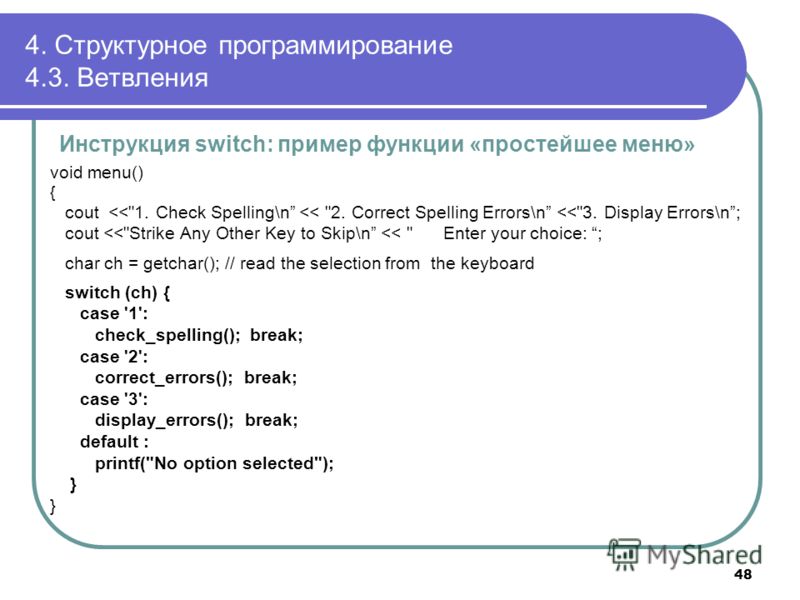 4. Структурное программирование
4.3. Ветвления

Инструкция switch: пример функции «простейшее меню»

void menu()
{
cout <<"1. Check Spelling\n” << "2. Correct Spelling Errors\n” <<"3. Display Errors\n”;
cout <<"Strike Any Other Key to Skip\n” << "    Enter your choice: “;

char ch = getchar(); // read the selection from the keyboard

switch (ch) {
case '1':
check_spelling(); break;
case '2':
correct_errors(); break;
case '3':
display_errors(); break;
default :
printf("No option selected");
}
}

MyShared

48